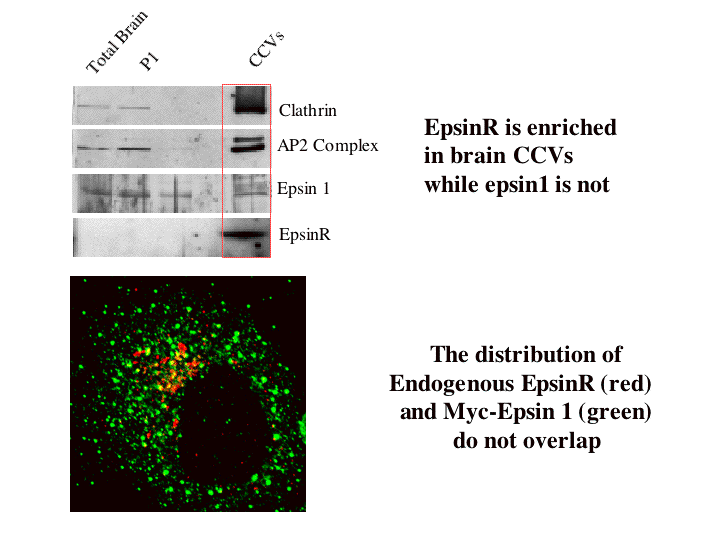 Total Brain P1 CCVs

Clathrin

AP2 Complex

Epsin 1

EpsinR

EpsinR is enriched in brain CCVs while epsin1 is not

The distribution of Endogenous EpsinR (red) and Myc-Epsin 1 (green) do not overlap